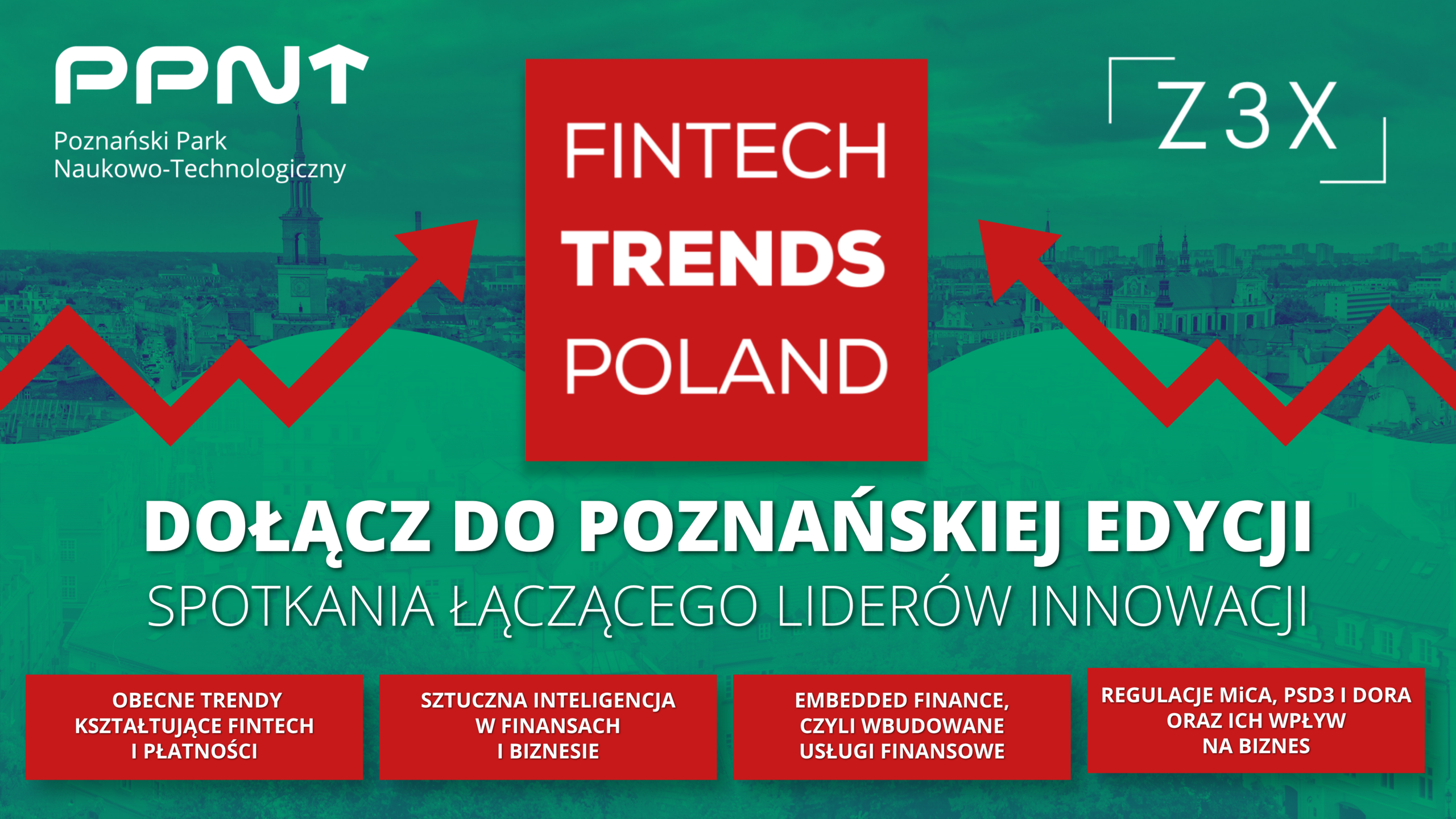 PPNT
Poznański Park Naukowo-Technologiczny

FINTECH
TRENDS
POLAND

Z3X

DOŁĄCZ DO POZNAŃSKIEJ EDYCJI
SPOTKANIA ŁĄCZĄCEGO LIDERÓW INNOWACJI

OBECNE TRENDY KSZTAŁTUJĄCE FINTECH I PŁATNOŚCI

SZTUCZNA INTELIGENCJA W FINANSACH I BIZNESIE

EMBEDDED FINANCE, CZYLI WBUDOWANE USŁUGI FINANSOWE

REGULACJE MiCA, PSD3 I DORA ORAZ ICH WPŁYW NA BIZNES